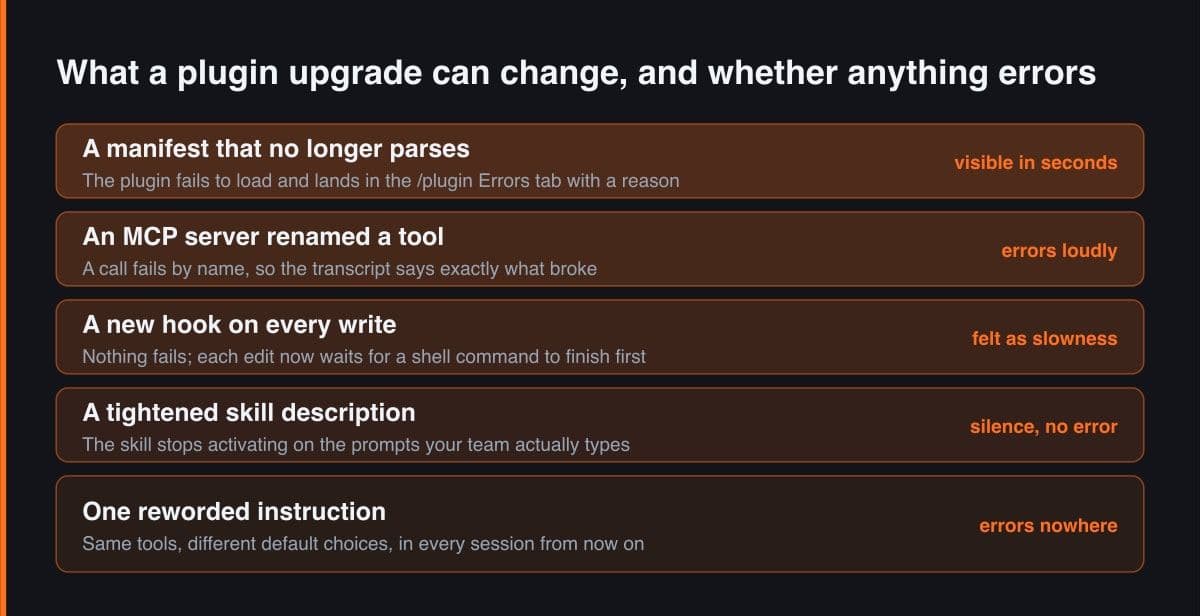 What a plugin upgrade can change, and whether anything errors

A manifest that no longer parses
The plugin fails to load and lands in the /plugin Errors tab with a reason
visible in seconds

An MCP server renamed a tool
A call fails by name, so the transcript says exactly what broke
errors loudly

A new hook on every write
Nothing fails; each edit now waits for a shell command to finish first
felt as slowness

A tightened skill description
The skill stops activating on the prompts your team actually types
silence, no error

One reworded instruction
Same tools, different default choices, in every session from now on
errors nowhere